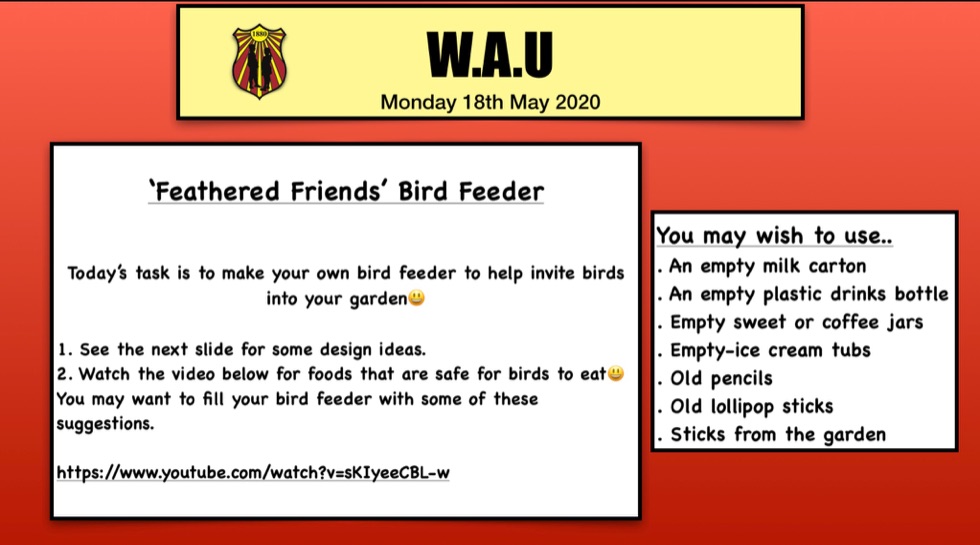 1880

W.A.U

Monday 18th May 2020

'Feathered Friends' Bird Feeder

Today's task is to make your own bird feeder to help invite birds into your garden😃

1. See the next slide for some design ideas.
2. Watch the video below for foods that are safe for birds to eat😃 You may want to fill your bird feeder with some of these suggestions.

https://www.youtube.com/watch?v=sKIyeeCBL-w

You may wish to use..
. An empty milk carton
. An empty plastic drinks bottle
. Empty sweet or coffee jars
. Empty-ice cream tubs
. Old pencils
. Old lollipop sticks
. Sticks from the garden